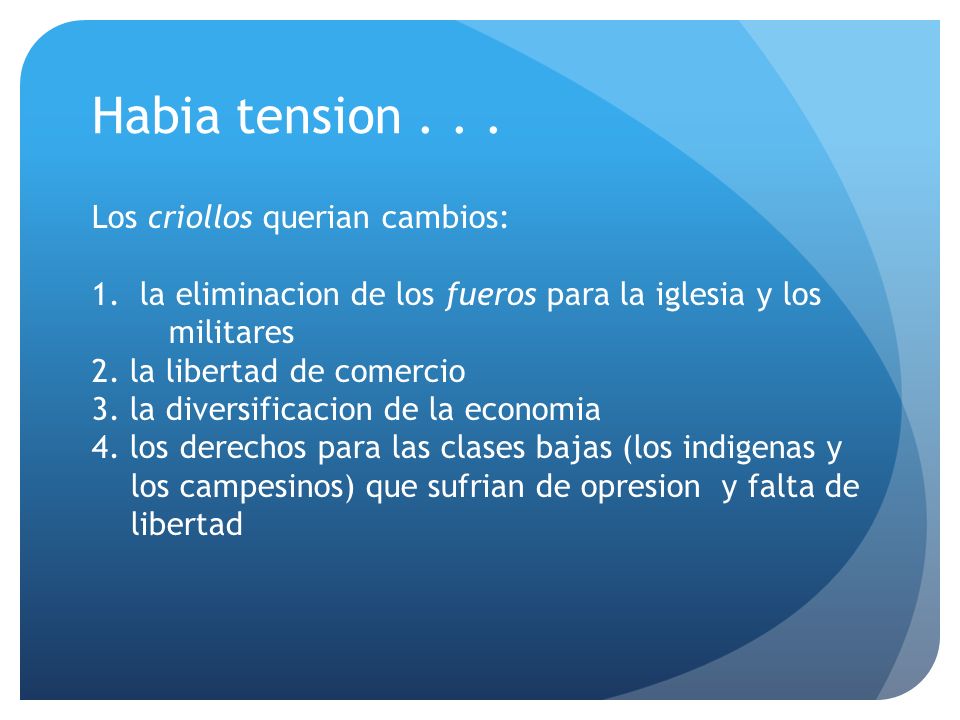 Habia tension . . .

Los criollos querian cambios:

1. la eliminacion de los fueros para la iglesia y los militares
2. la libertad de comercio
3. la diversificacion de la economia
4. los derechos para las clases bajas (los indigenas y los campesinos) que sufrian de opresion y falta de libertad